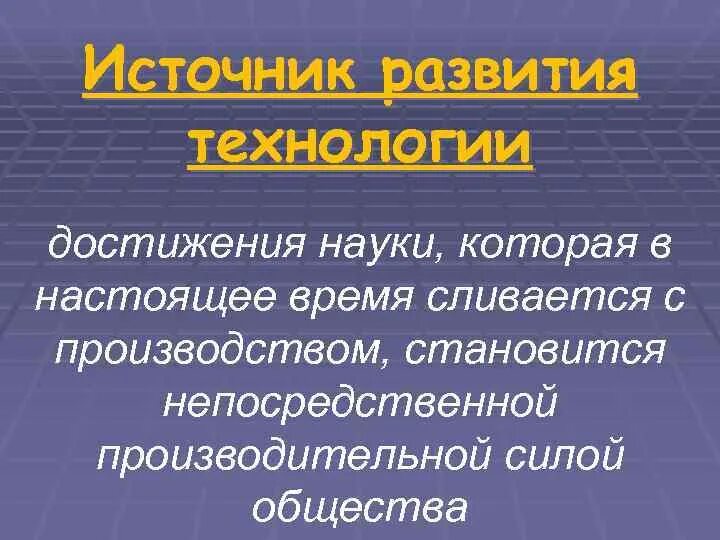 Источник развития технологии

достижения науки, которая в настоящее время сливается с производством, становится непосредственной производительной силой общества